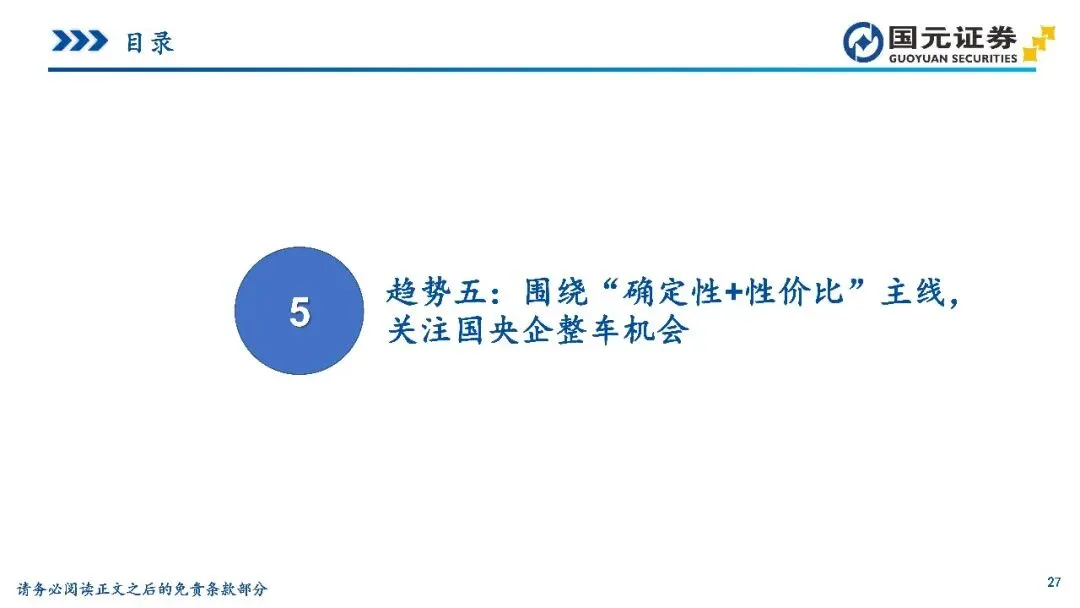 目录

国元证券
GUOYUAN SECURITIES

5

趋势五：围绕“确定性+性价比”主线，关注国央企整车机会

请务必阅读正文之后的免责条款部分

27